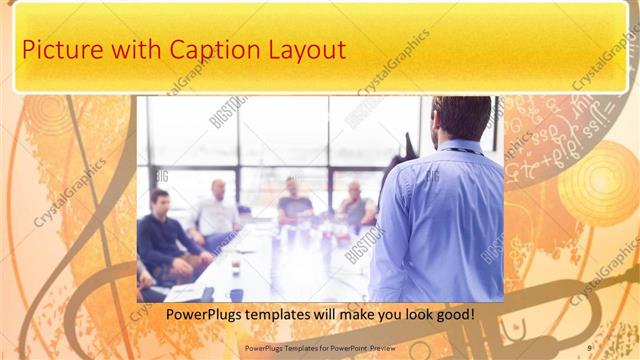 Picture with Caption Layout

CrystalGraphics

BIGSTOCK

PowerPlugs templates will make you look good!

PowerPlugs Templates for PowerPoint Preview

9